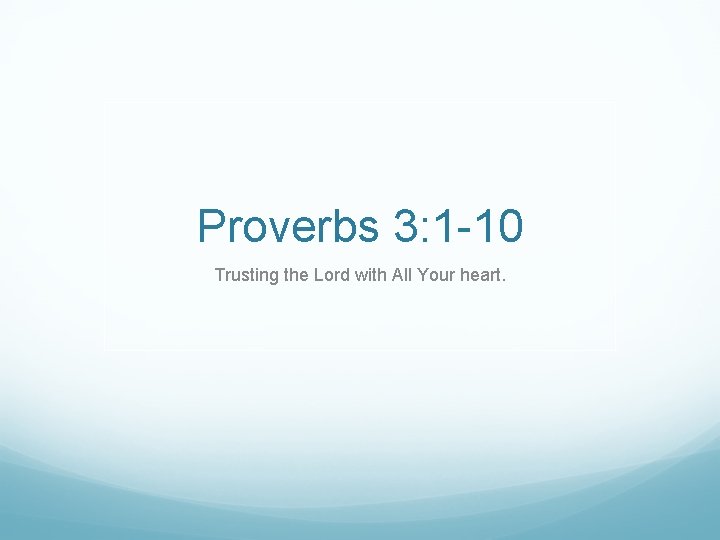 Proverbs 3:1-10

Trusting the Lord with All Your heart.